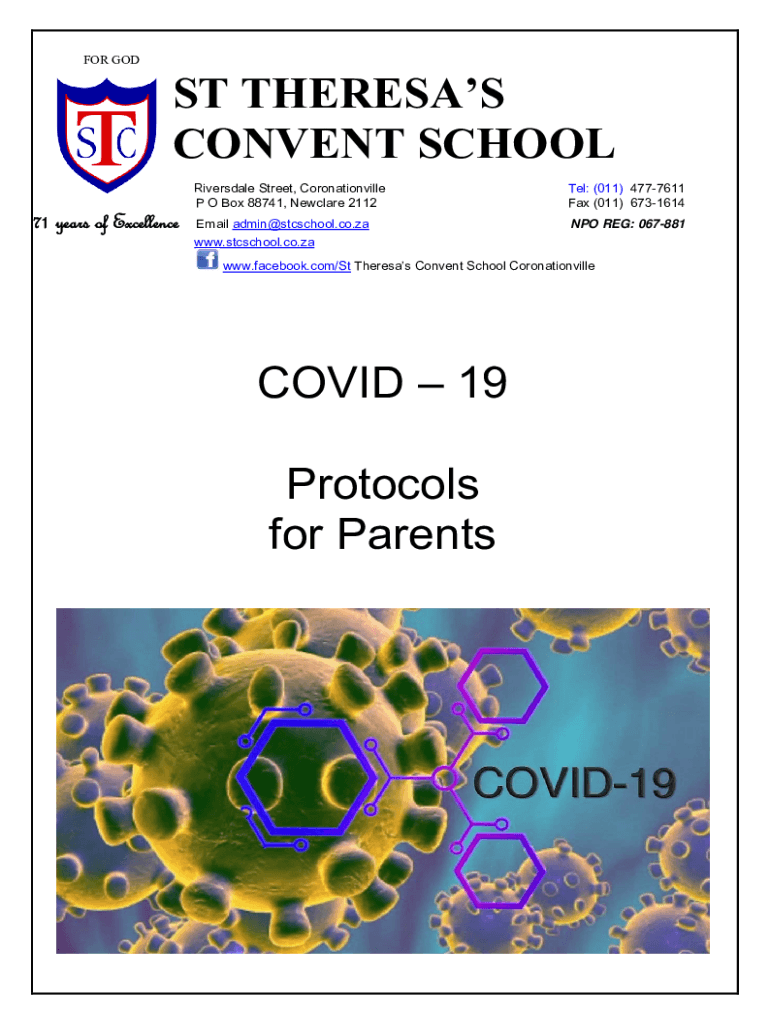 FOR GOD

STC

ST THERESA'S CONVENT SCHOOL

71 years of Excellence

Riversdale Street, Coronationville
P O Box 88741, Newclare 2112

Tel: (011) 477-7611
Fax (011) 673-1614

Email admin@stcschool.co.za

NPO REG: 067-881

www.stcschool.co.za

www.facebook.com/St Theresa's Convent School Coronationville

COVID – 19

Protocols for Parents

COVID-19